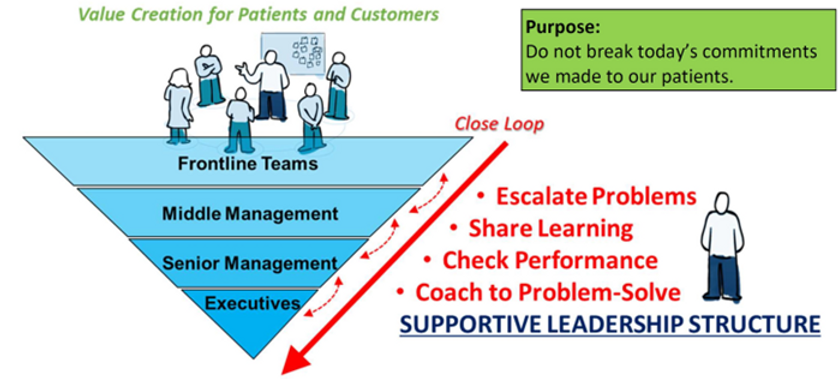 Value Creation for Patients and Customers

Purpose:
Do not break today's commitments we made to our patients.

Close Loop

Frontline Teams

Middle Management

Senior Management

Executives

• Escalate Problems
• Share Learning
• Check Performance
• Coach to Problem-Solve

SUPPORTIVE LEADERSHIP STRUCTURE